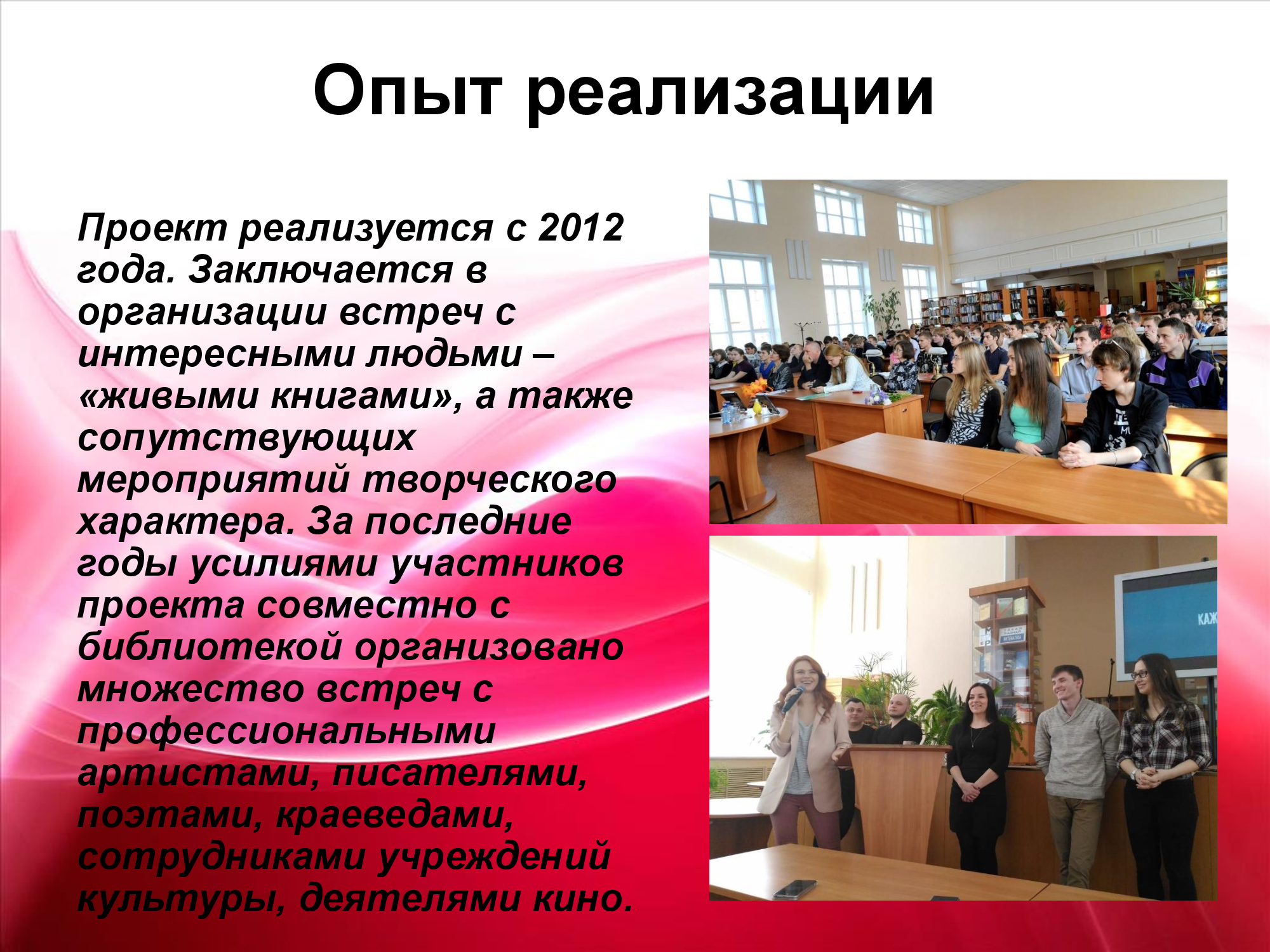 Опыт реализации

Проект реализуется с 2012 года. Заключается в организации встреч с интересными людьми – «живыми книгами», а также сопутствующих мероприятий творческого характера. За последние годы усилиями участников проекта совместно с библиотекой организовано множество встреч с профессиональными артистами, писателями, поэтами, краеведами, сотрудниками учреждений культуры, деятелями кино.

КАЖ